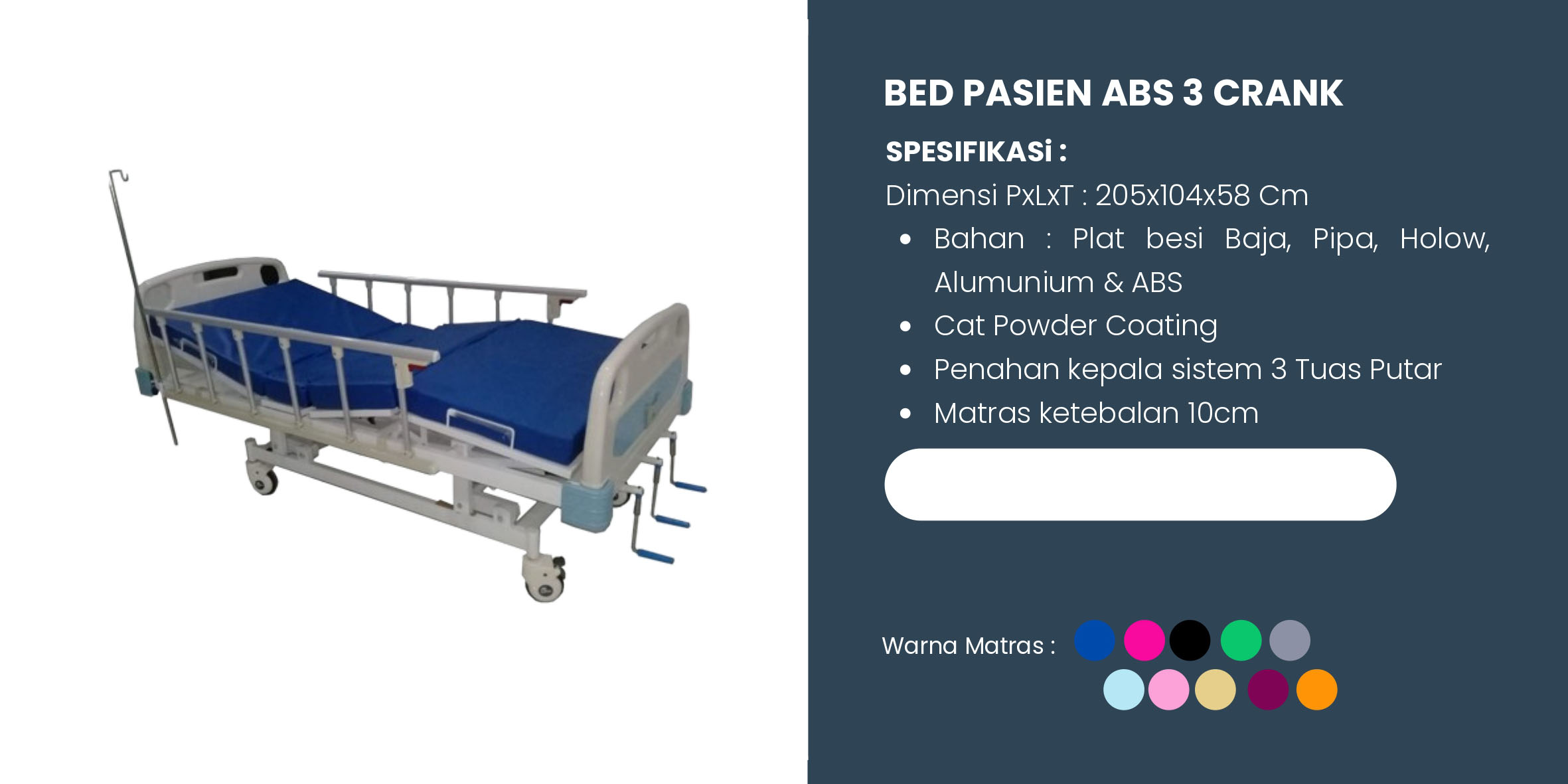 BED PASIEN ABS 3 CRANK

SPESIFIKASi :

Dimensi PxLxT : 205x104x58 Cm

- Bahan : Plat besi Baja, Pipa, Holow, Alumunium & ABS
- Cat Powder Coating
- Penahan kepala sistem 3 Tuas Putar
- Matras ketebalan 10cm

Warna Matras :